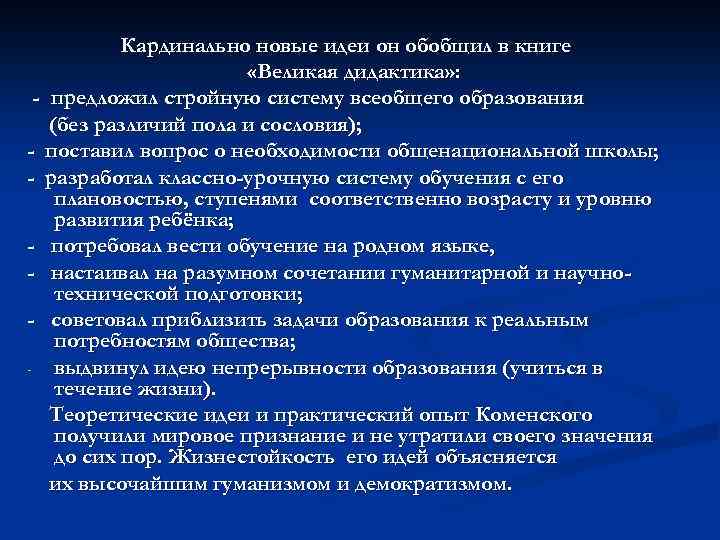 Кардинально новые идеи он обобщил в книге «Великая дидактика»:

- предложил стройную систему всеобщего образования (без различий пола и сословия);

- поставил вопрос о необходимости общенациональной школы;

- разработал классно-урочную систему обучения с его плановостью, ступенями соответственно возрасту и уровню развития ребёнка;

- потребовал вести обучение на родном языке,

- настаивал на разумном сочетании гуманитарной и научно-технической подготовки;

- советовал приблизить задачи образования к реальным потребностям общества;

- выдвинул идею непрерывности образования (учиться в течение жизни).

Теоретические идеи и практический опыт Коменского получили мировое признание и не утратили своего значения до сих пор. Жизнестойкость его идей объясняется их высочайшим гуманизмом и демократизмом.